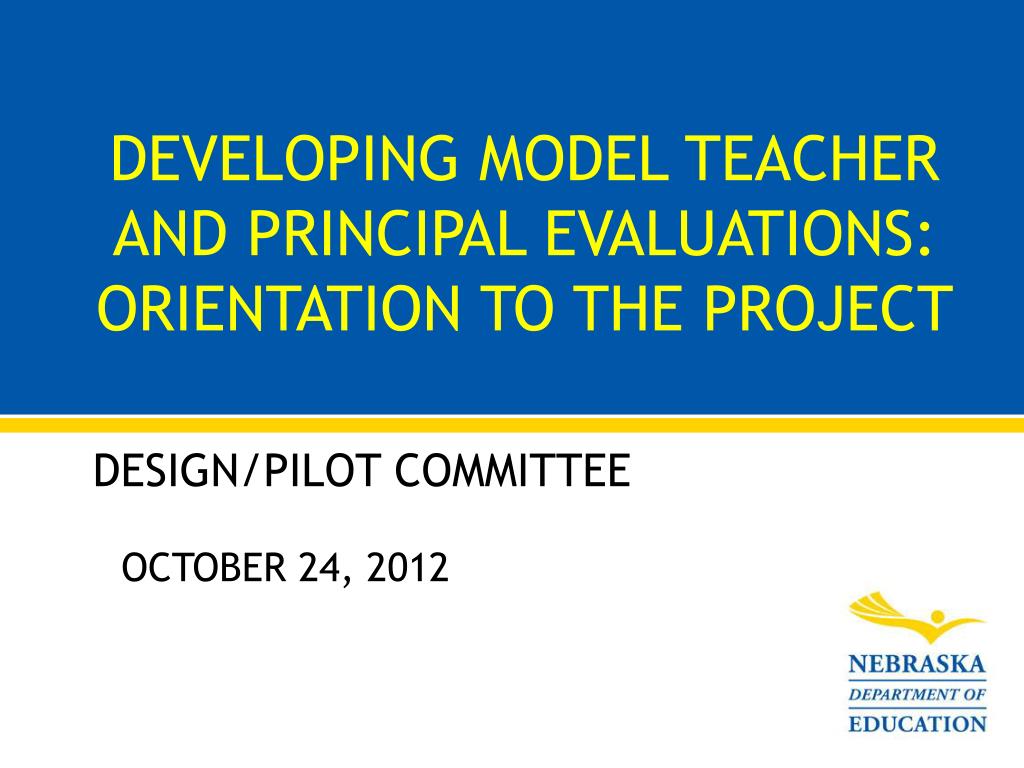 DEVELOPING MODEL TEACHER AND PRINCIPAL EVALUATIONS: ORIENTATION TO THE PROJECT

DESIGN/PILOT COMMITTEE

OCTOBER 24, 2012

NEBRASKA
DEPARTMENT OF
EDUCATION